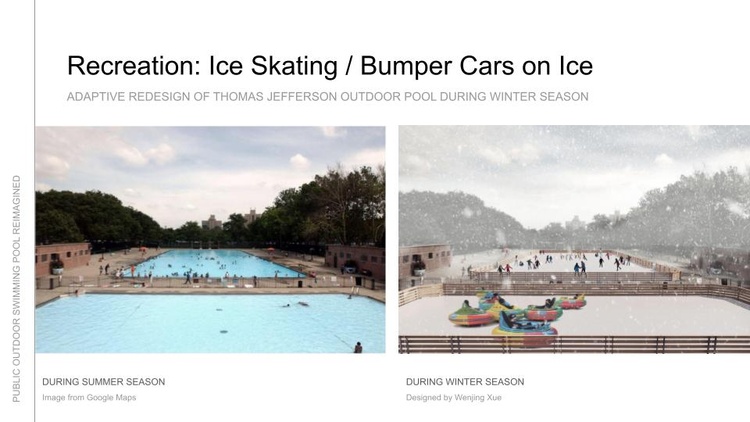 PUBLIC OUTDOOR SWIMMING POOL REIMAGINED

Recreation: Ice Skating / Bumper Cars on Ice

ADAPTIVE REDESIGN OF THOMAS JEFFERSON OUTDOOR POOL DURING WINTER SEASON

DURING SUMMER SEASON
Image from Google Maps

DURING WINTER SEASON
Designed by Wenjing Xue